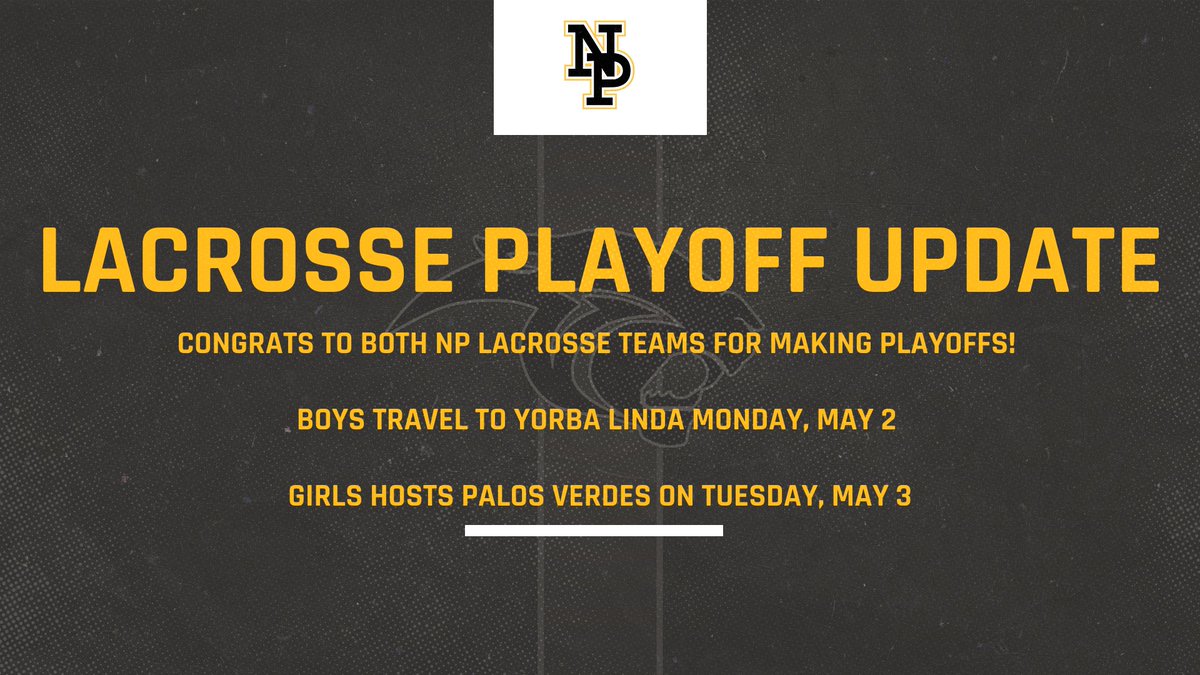 NP

LACROSSE PLAYOFF UPDATE

CONGRATS TO BOTH NP LACROSSE TEAMS FOR MAKING PLAYOFFS!

BOYS TRAVEL TO YORBA LINDA MONDAY, MAY 2

GIRLS HOSTS PALOS VERDES ON TUESDAY, MAY 3